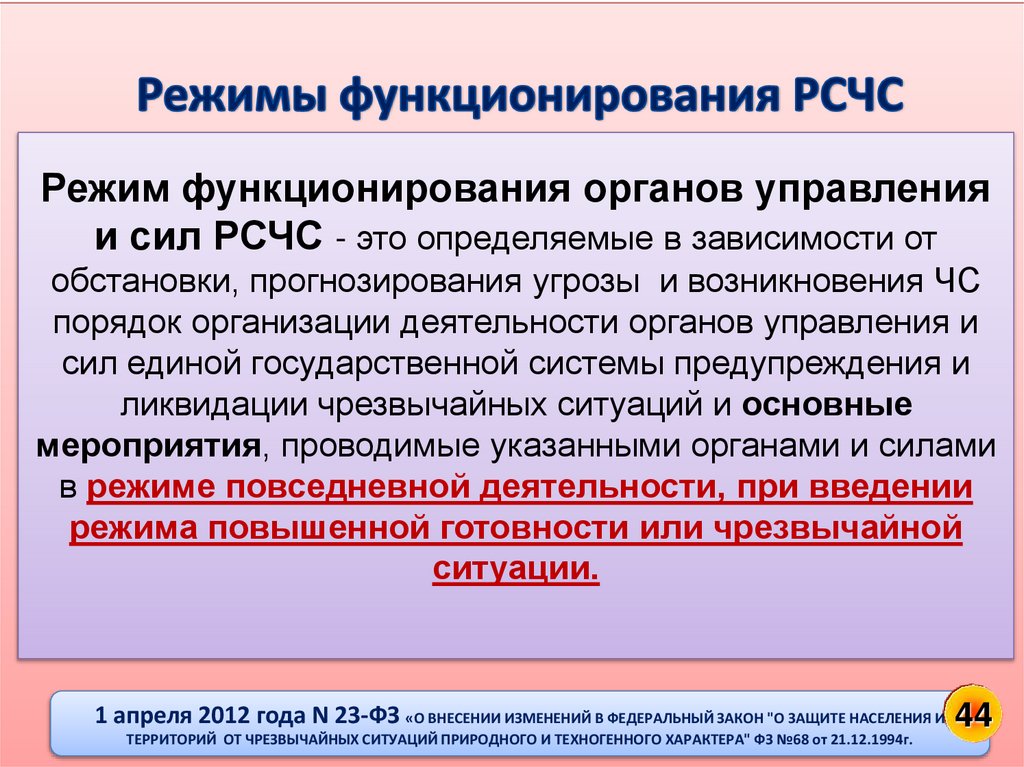 Режимы функционирования РСЧС

Режим функционирования органов управления и сил РСЧС - это определяемые в зависимости от обстановки, прогнозирования угрозы и возникновения ЧС порядок организации деятельности органов управления и сил единой государственной системы предупреждения и ликвидации чрезвычайных ситуаций и основные мероприятия, проводимые указанными органами и силами в режиме повседневной деятельности, при введении режима повышенной готовности или чрезвычайной ситуации.

1 апреля 2012 года N 23-ФЗ «О ВНЕСЕНИИ ИЗМЕНЕНИЙ В ФЕДЕРАЛЬНЫЙ ЗАКОН "О ЗАЩИТЕ НАСЕЛЕНИЯ И ТЕРРИТОРИЙ ОТ ЧРЕЗВЫЧАЙНЫХ СИТУАЦИЙ ПРИРОДНОГО И ТЕХНОГЕННОГО ХАРАКТЕРА" ФЗ №68 от 21.12.1994г.

44